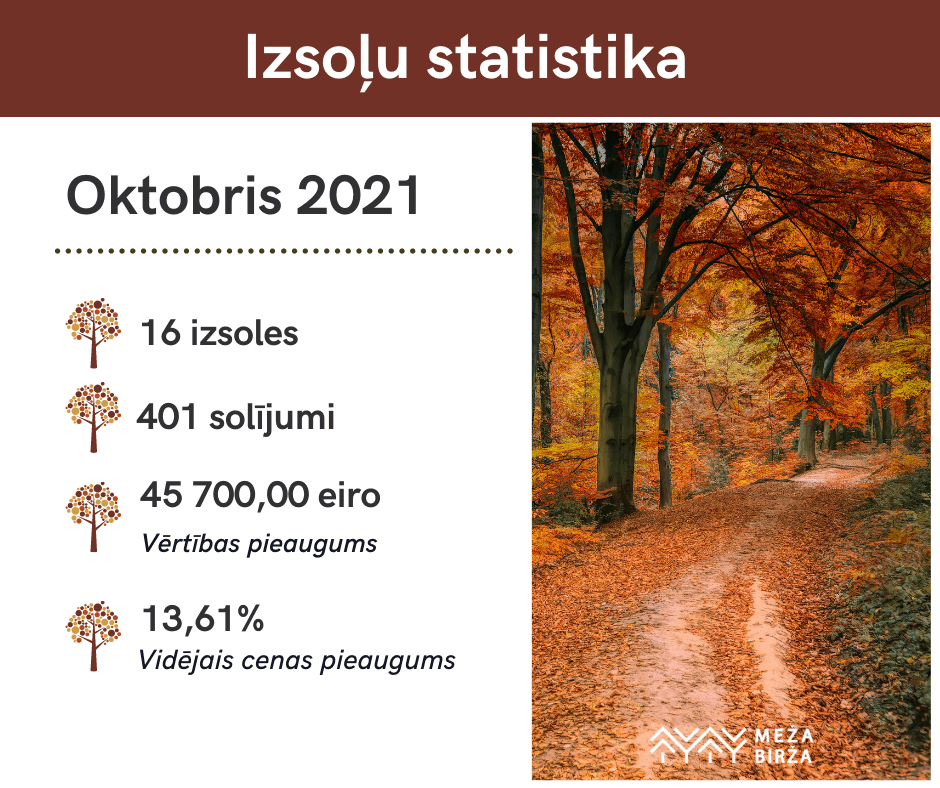 Izsoļu statistika

Oktobris 2021

16 izsoles

401 solījumi

45 700,00 eiro
Vērtības pieaugums

13,61%
Vidējais cenas pieaugums

MEŽA BIRŽA